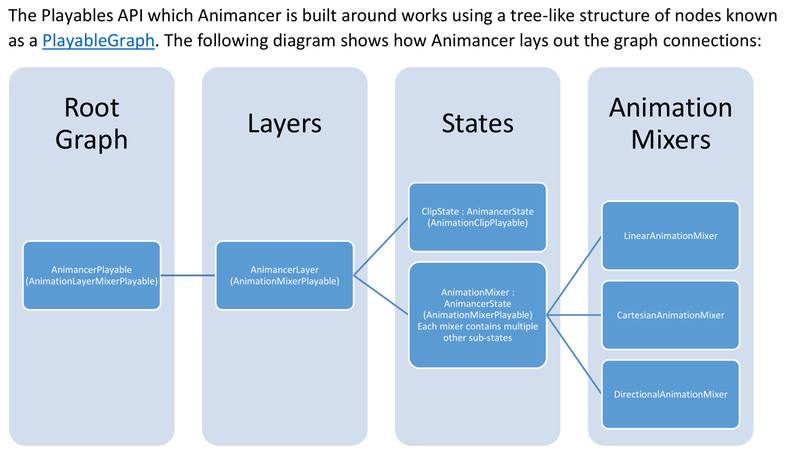 The Playables API which Animancer is built around works using a tree-like structure of nodes known as a PlayableGraph. The following diagram shows how Animancer lays out the graph connections:

Root Graph

AnimancerPlayable (AnimationLayerMixerPlayable)

Layers

AnimancerLayer (AnimationMixerPlayable)

States

ClipState : AnimancerState (AnimationClipPlayable)

AnimationMixer : AnimancerState (AnimationMixerPlayable) Each mixer contains multiple other sub-states

Animation Mixers

LinearAnimationMixer

CartesianAnimationMixer

DirectionalAnimationMixer